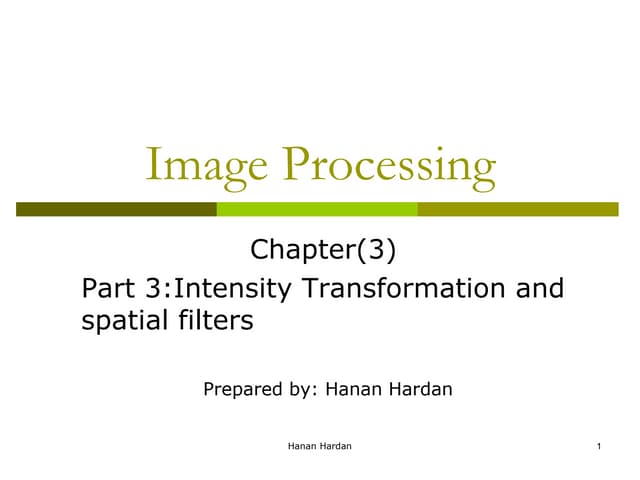 Image Processing

Chapter(3)

Part 3:Intensity Transformation and spatial filters

Prepared by: Hanan Hardan

Hanan Hardan

1